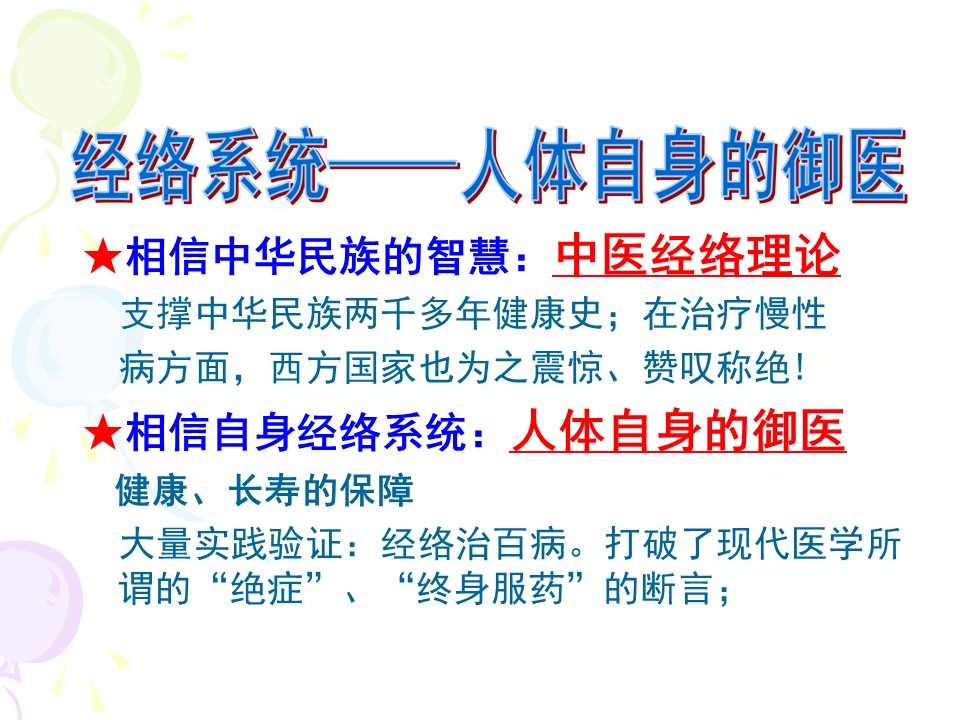 经络系统——人体自身的御医

★相信中华民族的智慧：中医经络理论

支撑中华民族两千多年健康史；在治疗慢性病方面，西方国家也为之震惊、赞叹称绝！

★相信自身经络系统：人体自身的御医

健康、长寿的保障

大量实践验证：经络治百病。打破了现代医学所谓的“绝症”、“终身服药”的断言；